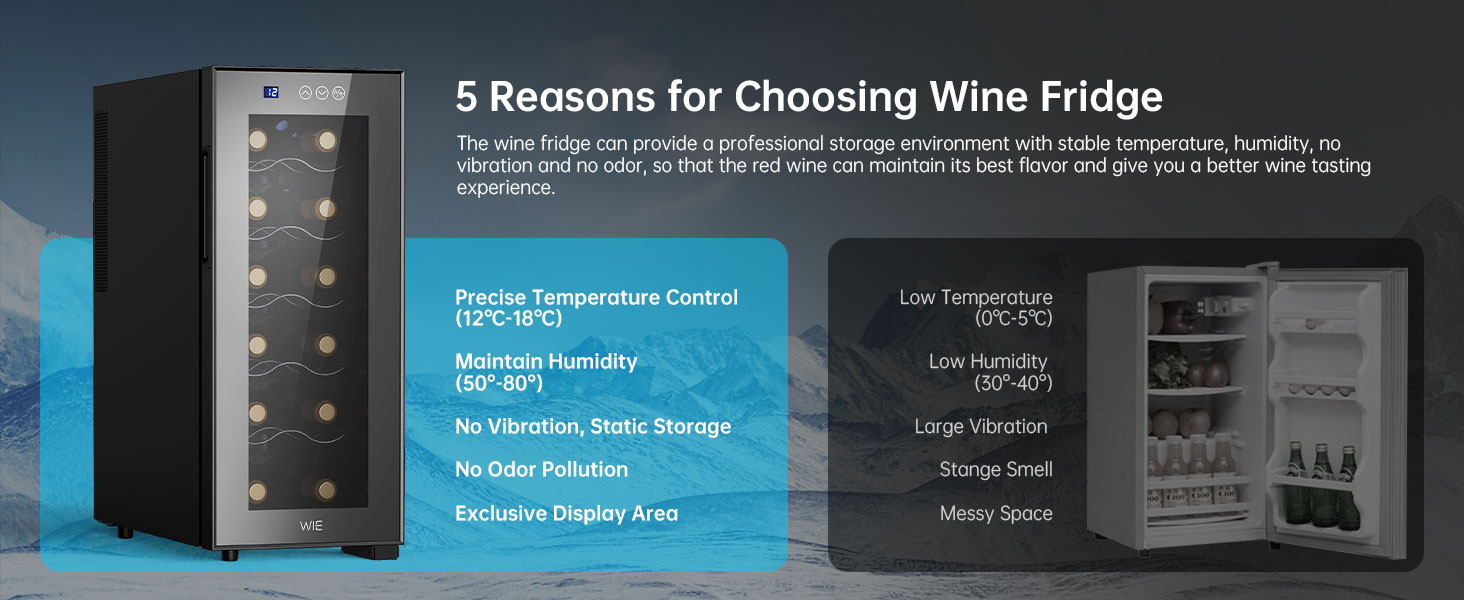 12

WIE

5 Reasons for Choosing Wine Fridge

The wine fridge can provide a professional storage environment with stable temperature, humidity, no vibration and no odor, so that the red wine can maintain its best flavor and give you a better wine tasting experience.

Precise Temperature Control (12℃-18℃)

Maintain Humidity (50°-80°)

No Vibration, Static Storage

No Odor Pollution

Exclusive Display Area

Low Temperature (0℃-5℃)

Low Humidity (30°-40°)

Large Vibration

Stange Smell

Messy Space